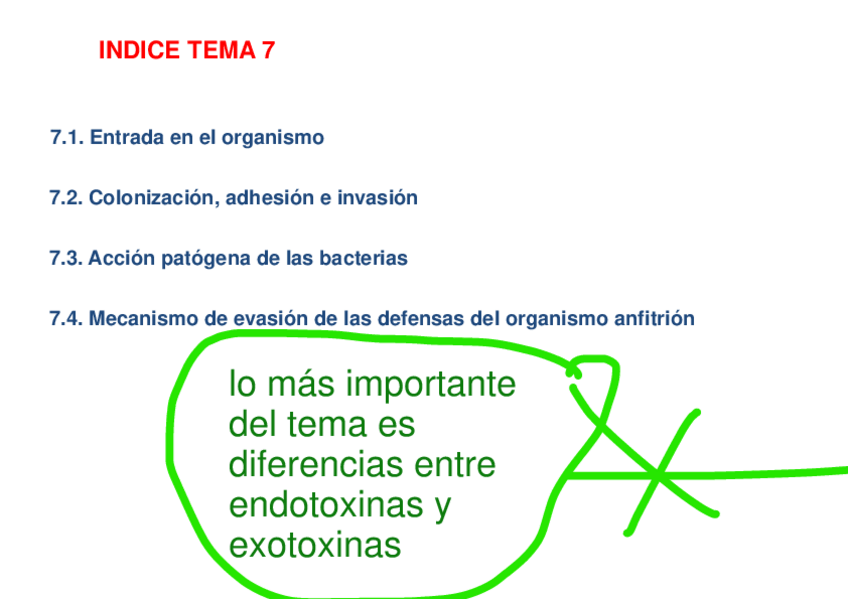 INDICE TEMA 7

7.1. Entrada en el organismo

7.2. Colonización, adhesión e invasión

7.3. Acción patógena de las bacterias

7.4. Mecanismo de evasión de las defensas del organismo anfitrión

lo más importante del tema es diferencias entre endotoxinas y exotoxinas